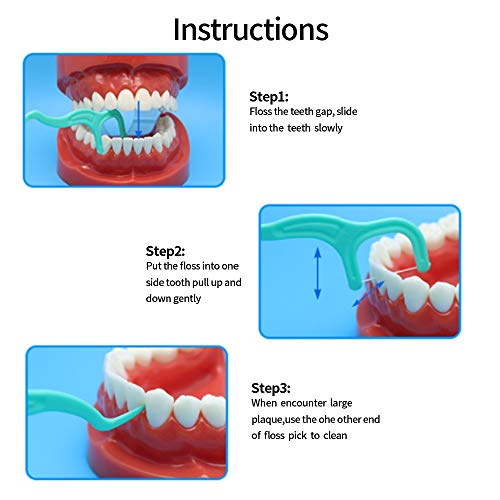 Instructions

Step1:
Floss the teeth gap, slide into the teeth slowly

Step2:
Put the floss into one side tooth pull up and down gently

Step3:
When encounter large plaque,use the ohe other end of floss pick to clean